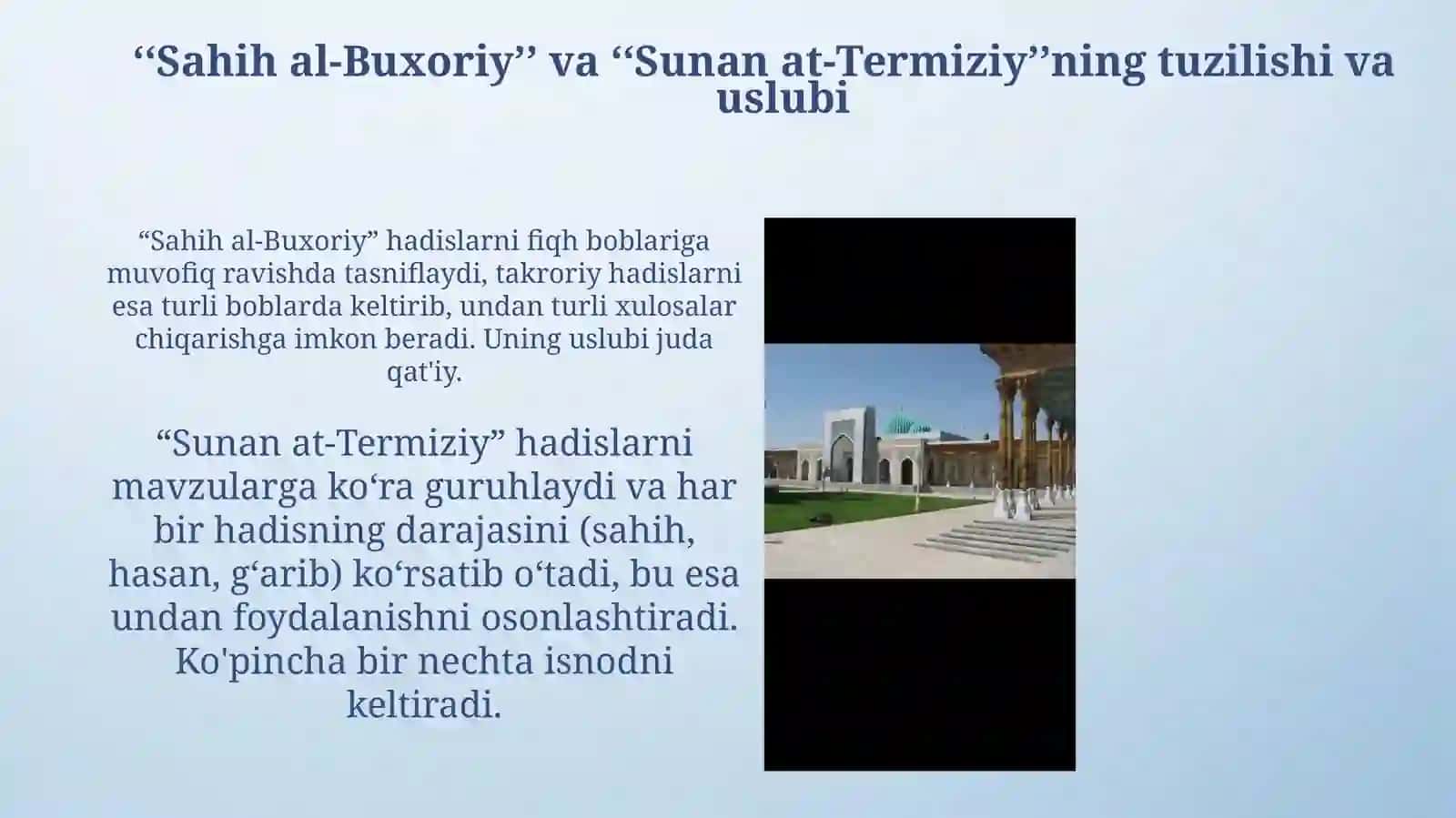 ‘‘Sahih al-Buxoriy’’ va ‘‘Sunan at-Termiziy’’ning tuzilishi va uslubi

“Sahih al-Buxoriy” hadislarni fiqh boblariga muvofiq ravishda tasniflaydi, takroriy hadislarni esa turli boblarda keltirib, undan turli xulosalar chiqarishga imkon beradi. Uning uslubi juda qat'iy.

“Sunan at-Termiziy” hadislarni mavzularga ko‘ra guruhlaydi va har bir hadisning darajasini (sahih, hasan, g‘arib) ko‘rsatib o‘tadi, bu esa undan foydalanishni osonlashtiradi. Ko'pincha bir nechta isnodni keltiradi.